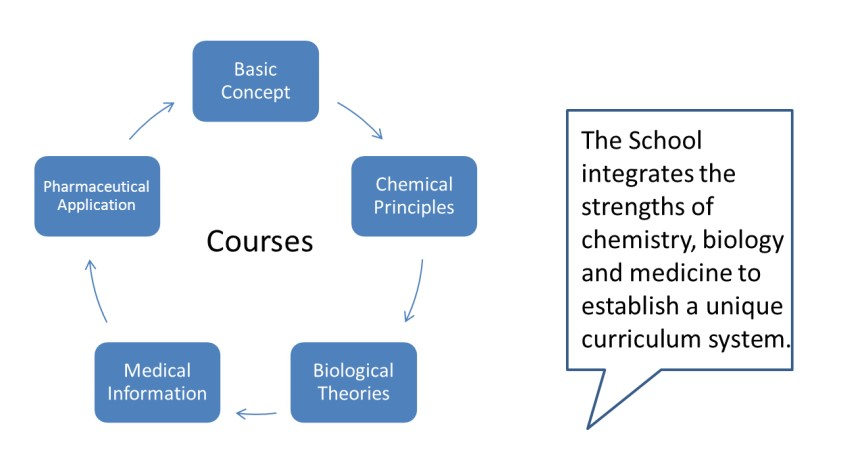 Basic Concept

Chemical Principles

Biological Theories

Medical Information

Pharmaceutical Application

Courses

The School integrates the strengths of chemistry, biology and medicine to establish a unique curriculum system.